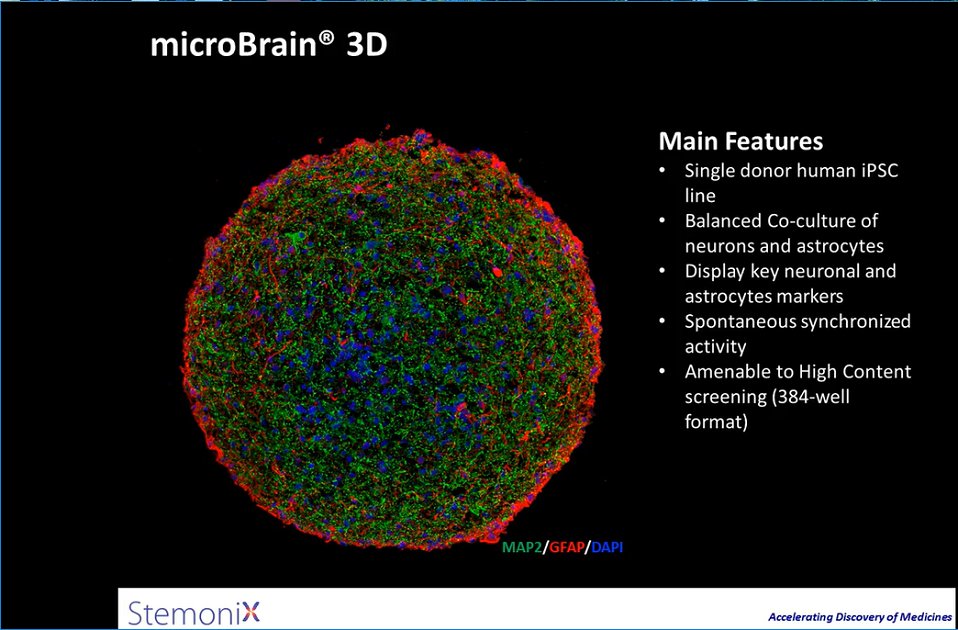 microBrain® 3D

Main Features
• Single donor human iPSC line
• Balanced Co-culture of neurons and astrocytes
• Display key neuronal and astrocytes markers
• Spontaneous synchronized activity
• Amenable to High Content screening (384-well format)

MAP2/GFAP/DAPI

StemoniX

Accelerating Discovery of Medicines